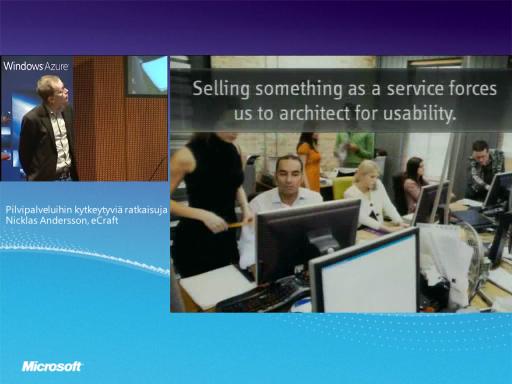 Windows Azure

Selling something as a service forces us to architect for usability.

Pilvipalveluihin kytkeytyviä ratkaisuja
Nicklas Andersson, eCraft

Microsoft